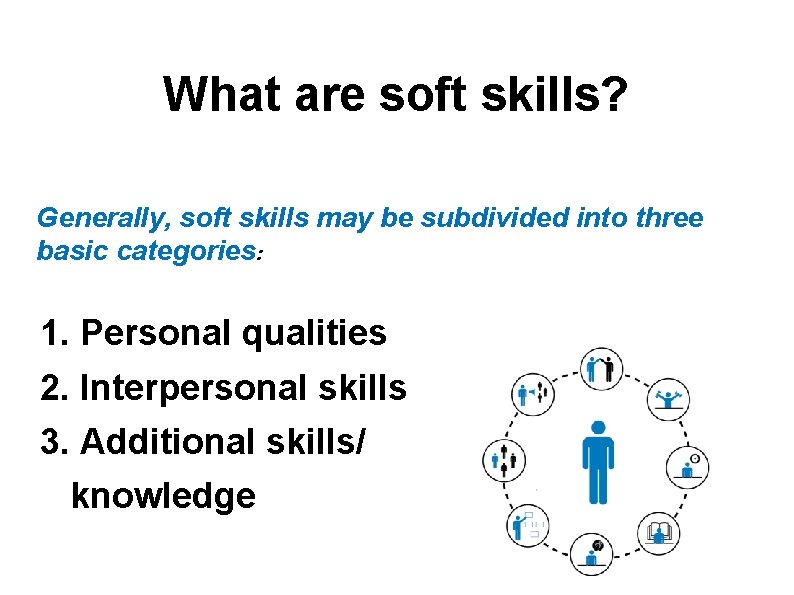 What are soft skills?

Generally, soft skills may be subdivided into three basic categories:

1. Personal qualities
2. Interpersonal skills
3. Additional skills/ knowledge